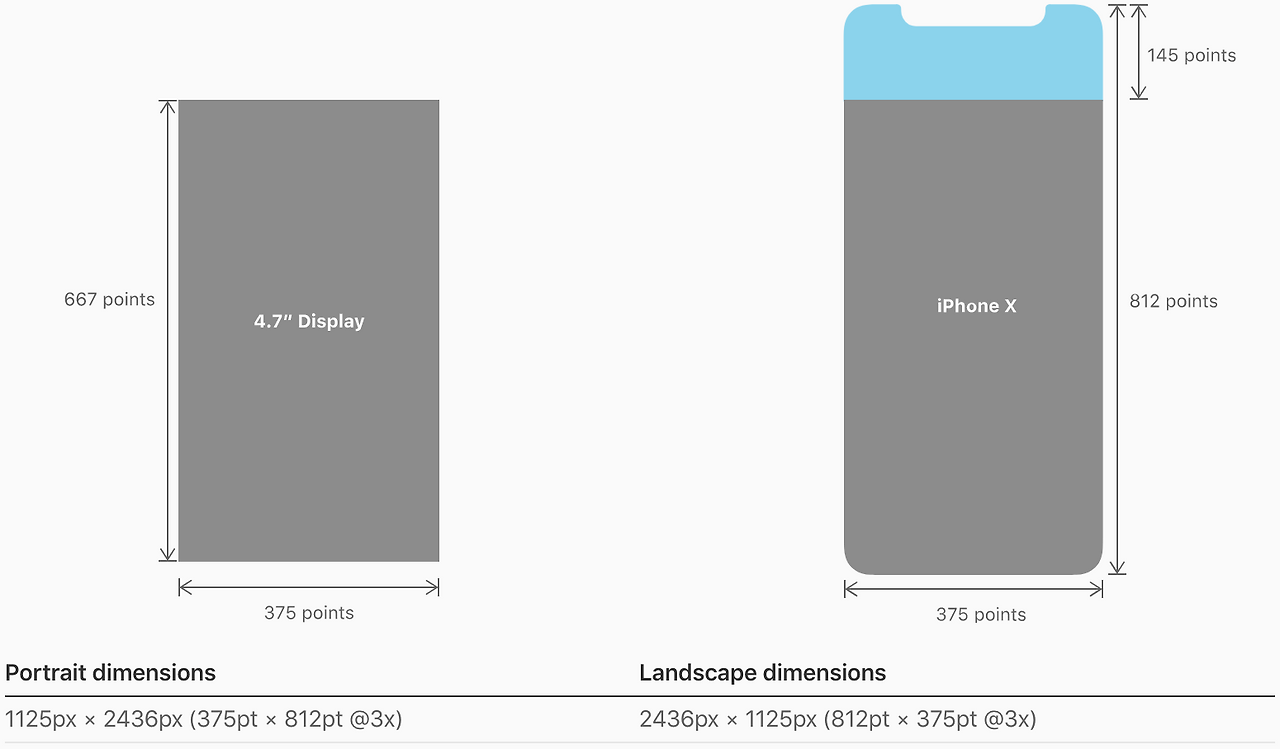 667 points

4.7″ Display

375 points

145 points

iPhone X

812 points

375 points

| Portrait dimensions | Landscape dimensions |
|---|---|
| 1125px × 2436px (375pt × 812pt @3x) | 2436px × 1125px (812pt × 375pt @3x) |